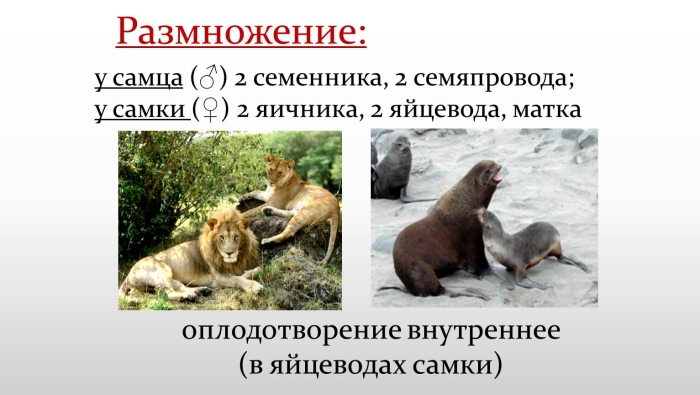 Размножение:

у самца (♂) 2 семенника, 2 семяпровода;
у самки (♀) 2 яичника, 2 яйцевода, матка

оплодотворение внутреннее
(в яйцеводах самки)